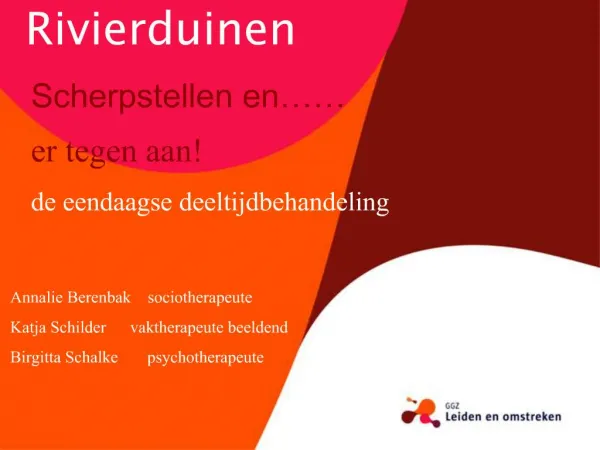 Rivierduinen

Scherpstellen en……

er tegen aan!

de eendaagse deeltijdbehandeling

Annalie Berenbak sociotherapeute

Katja Schilder vaktherapeute beeldend

Birgitta Schalke psychotherapeute

GGZ
Leiden en omstreken